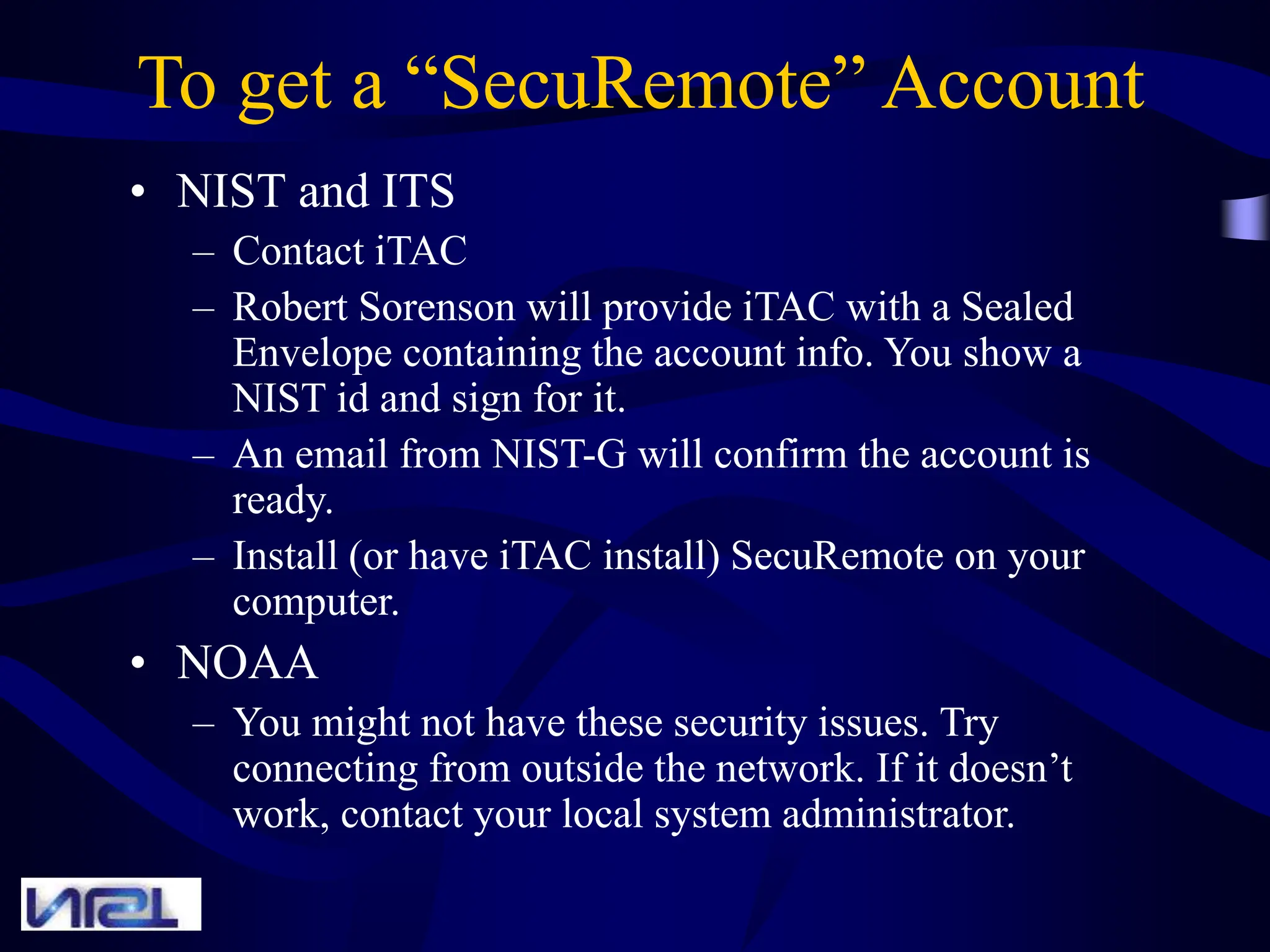 To get a “SecuRemote” Account

• NIST and ITS
– Contact iTAC
– Robert Sorenson will provide iTAC with a Sealed Envelope containing the account info. You show a NIST id and sign for it.
– An email from NIST-G will confirm the account is ready.
– Install (or have iTAC install) SecuRemote on your computer.
• NOAA
– You might not have these security issues. Try connecting from outside the network. If it doesn’t work, contact your local system administrator.

NRL